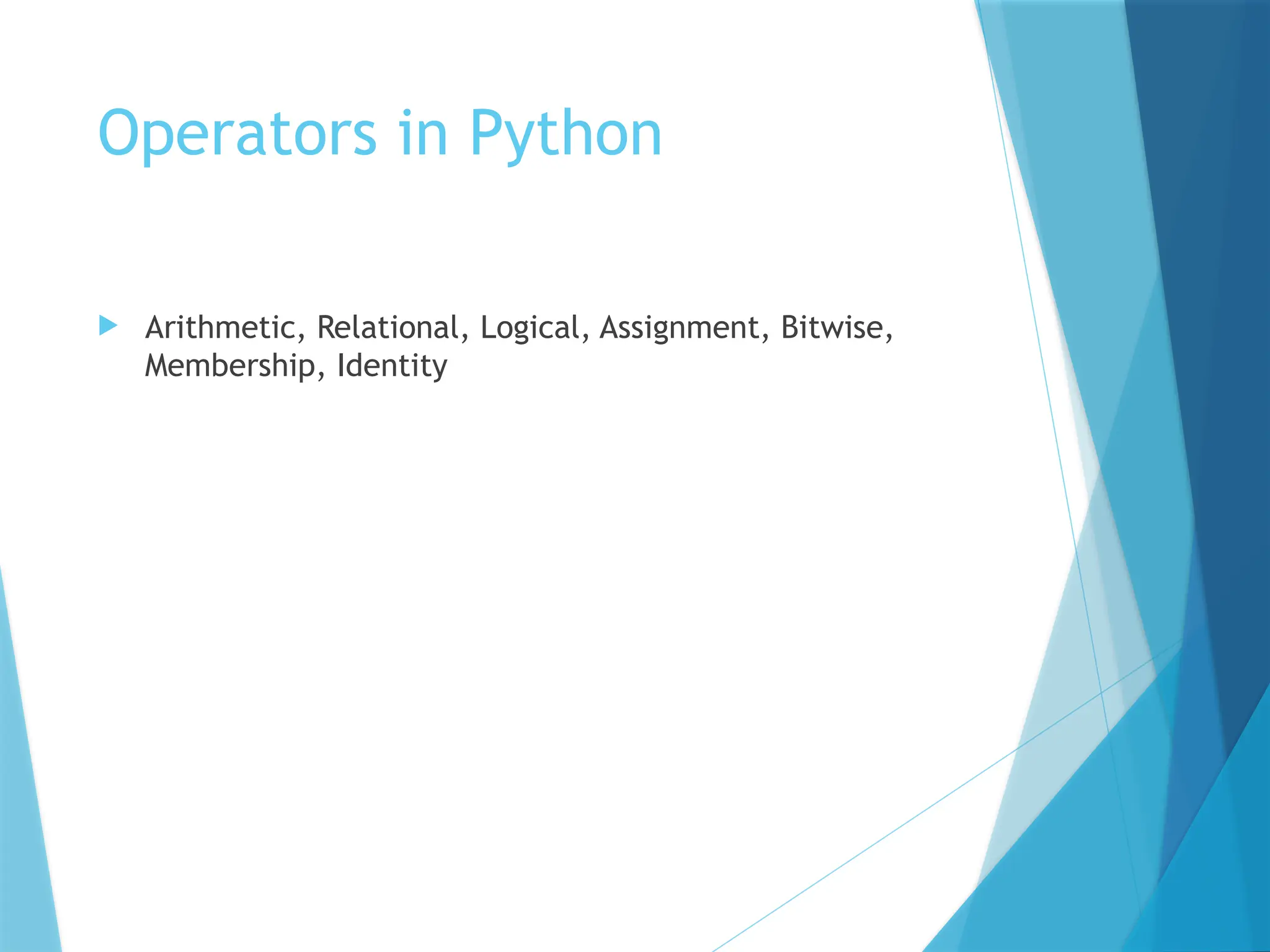 Operators in Python

Arithmetic, Relational, Logical, Assignment, Bitwise, Membership, Identity